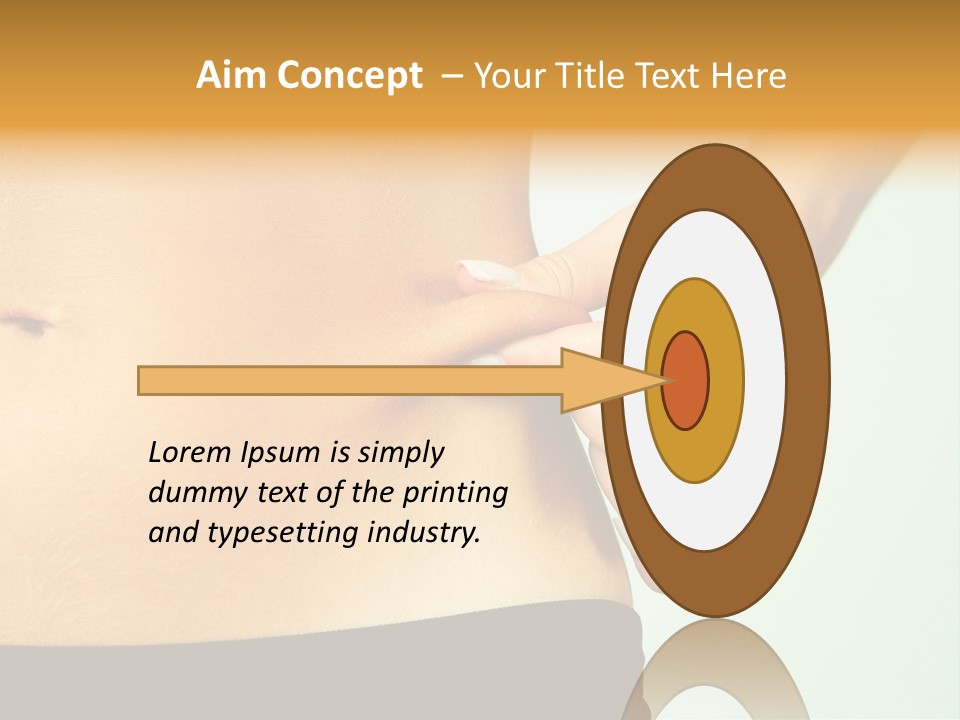 Aim Concept – Your Title Text Here

Lorem Ipsum is simply dummy text of the printing and typesetting industry.